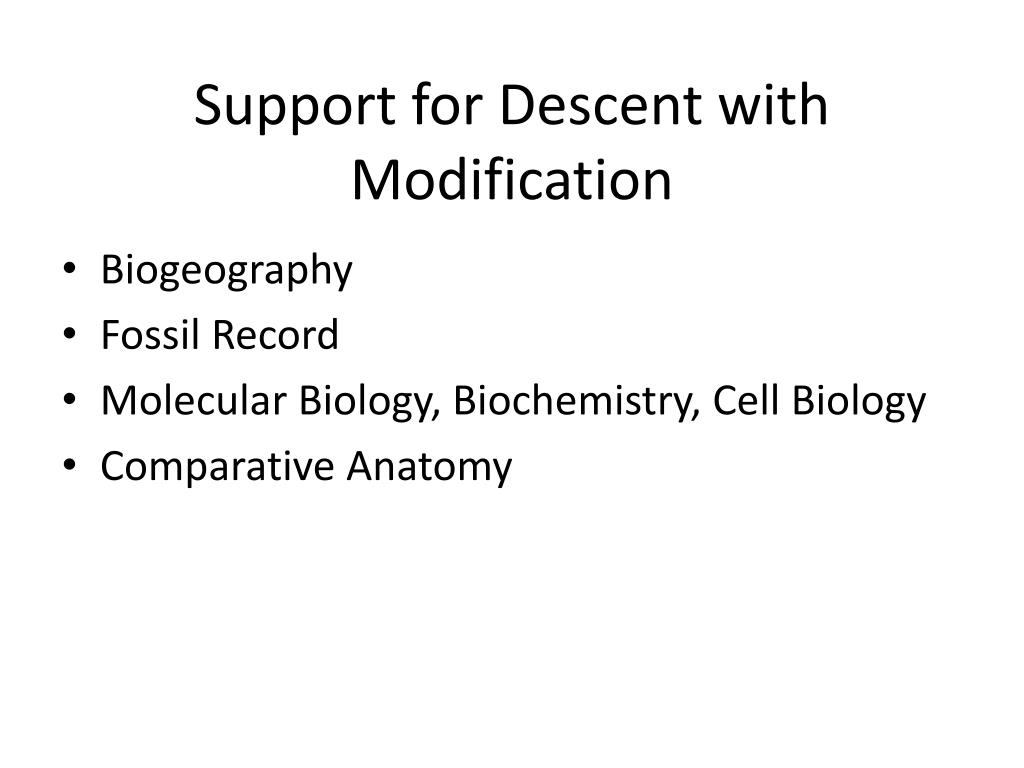 Support for Descent with Modification

• Biogeography
• Fossil Record
• Molecular Biology, Biochemistry, Cell Biology
• Comparative Anatomy